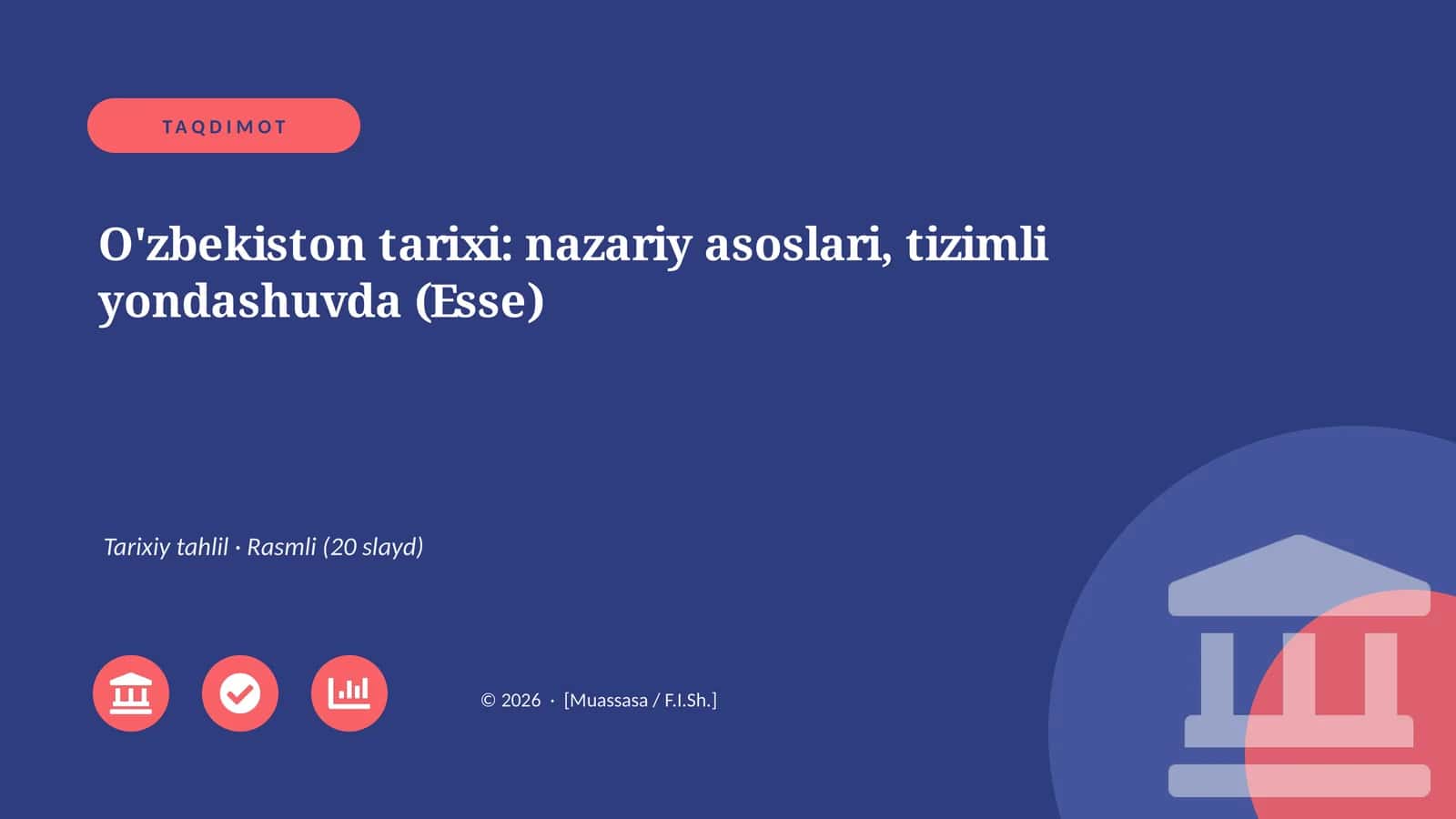 TAQDIMOT

O'zbekiston tarixi: nazariy asoslari, tizimli yondashuvda (Esse)

Tarixiy tahlil · Rasmli (20 slayd)

© 2026 · [Muassasa / F.I.Sh.]